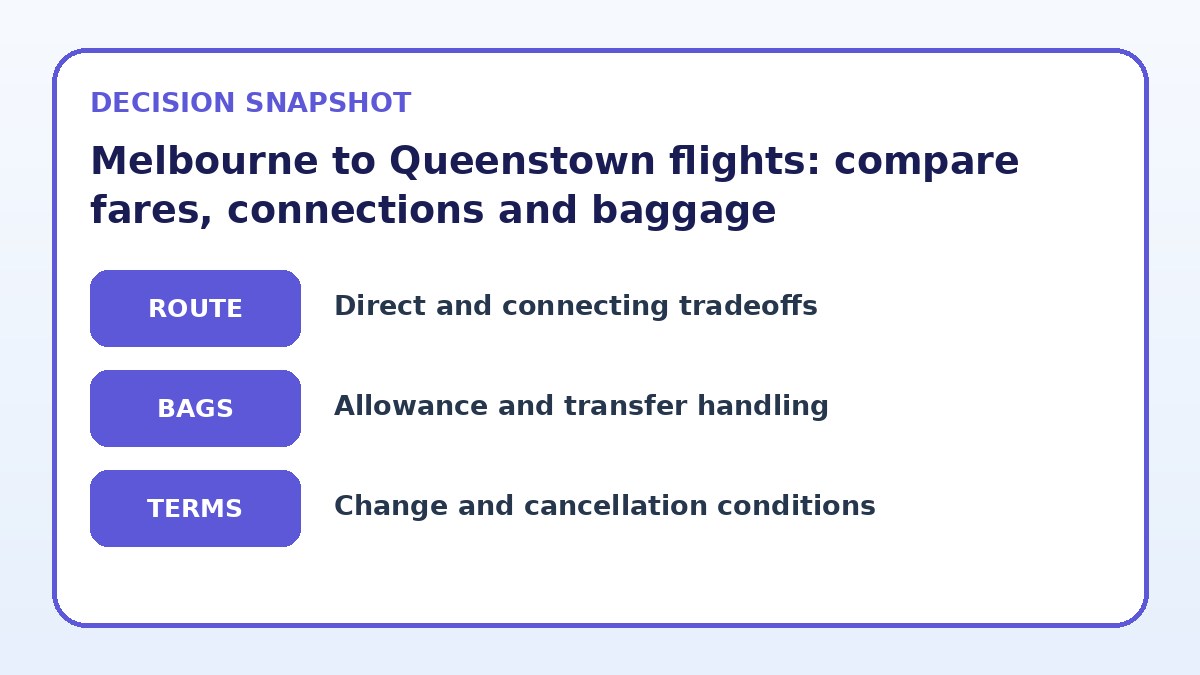 DECISION SNAPSHOT

Melbourne to Queenstown flights: compare fares, connections and baggage

ROUTE

Direct and connecting tradeoffs

BAGS

Allowance and transfer handling

TERMS

Change and cancellation conditions